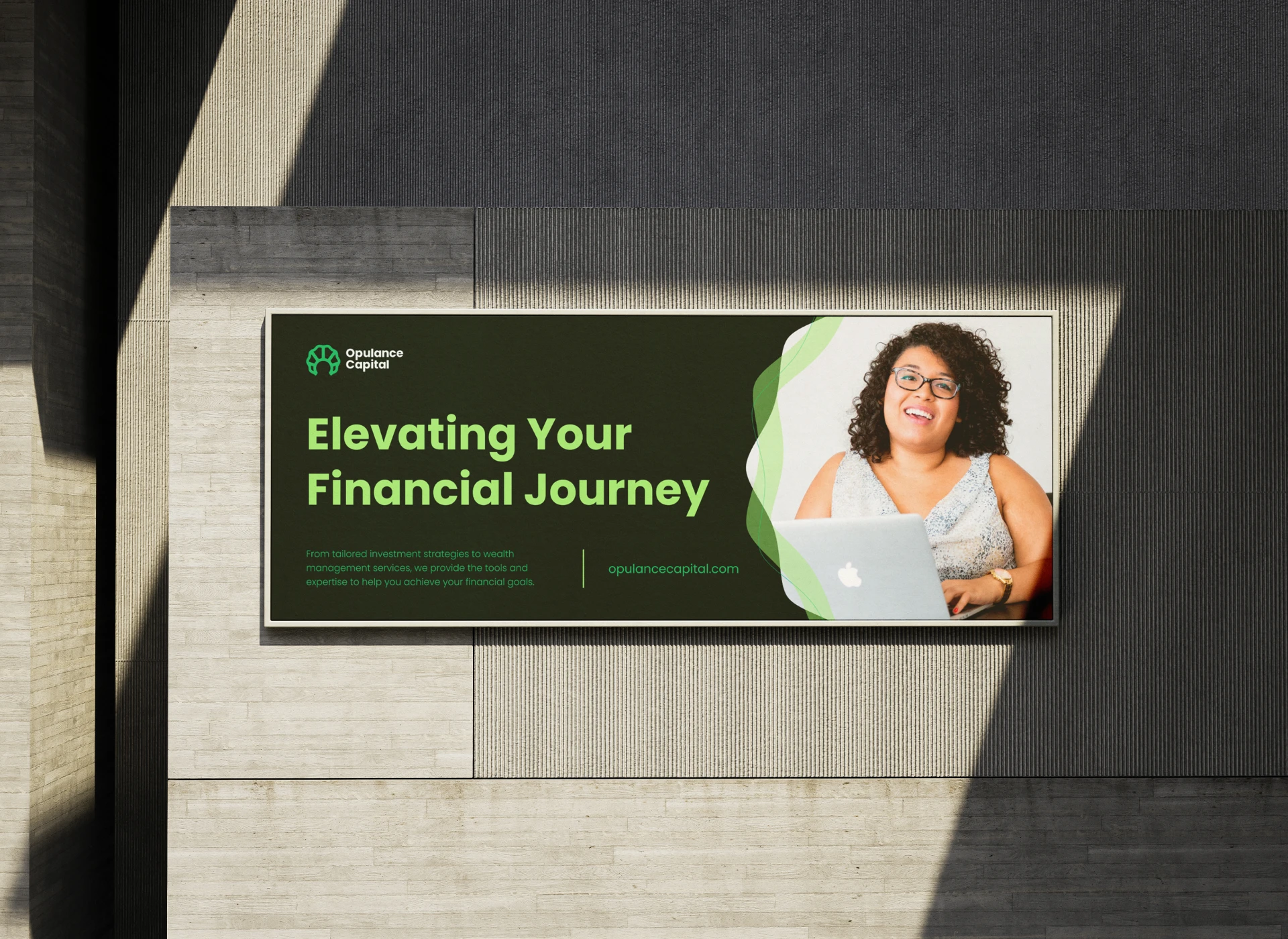 Opulance Capital

Elevating Your Financial Journey

From tailored investment strategies to wealth management services, we provide the tools and expertise to help you achieve your financial goals.

opulancecapital.com